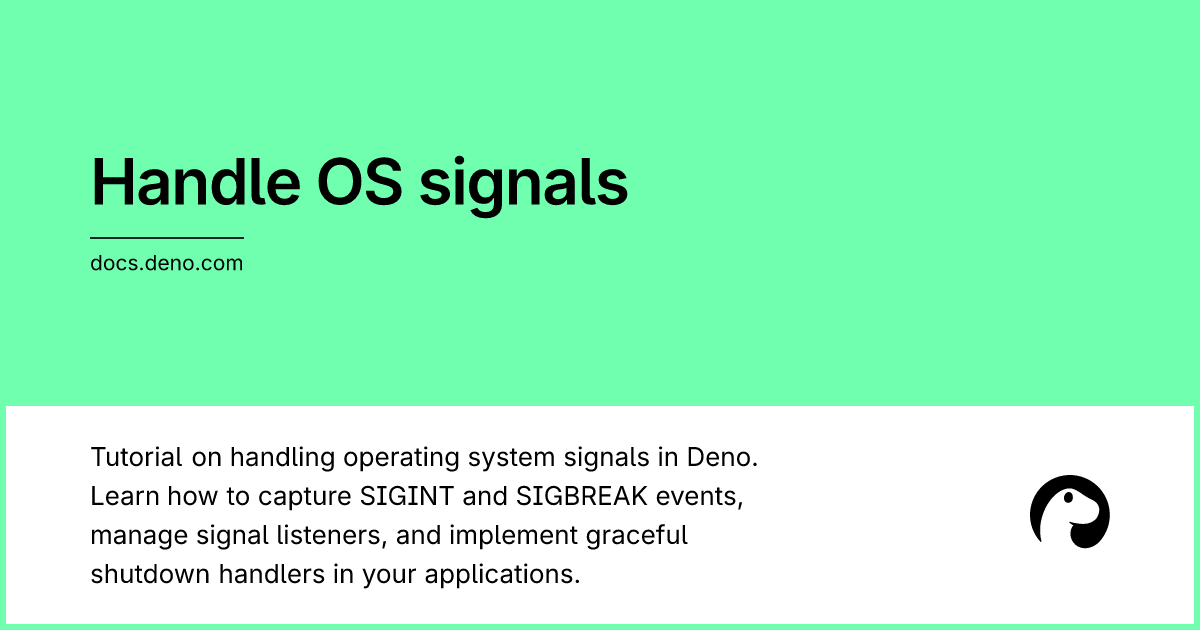 Handle OS signals

docs.deno.com

Tutorial on handling operating system signals in Deno. Learn how to capture SIGINT and SIGBREAK events, manage signal listeners, and implement graceful shutdown handlers in your applications.